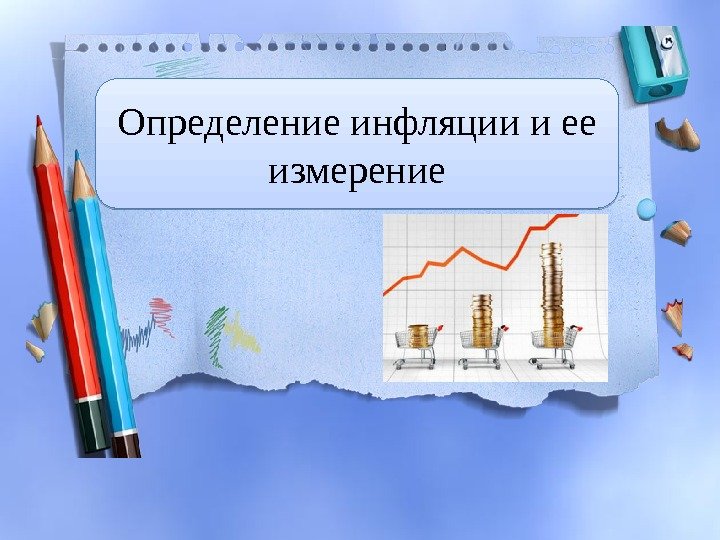 Определение инфляции и ее измерение